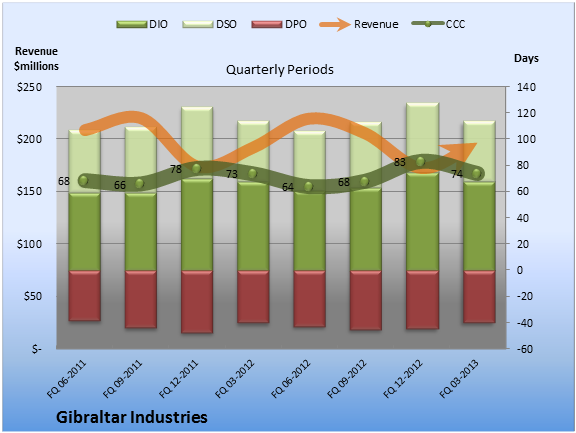 DIO DSO DPO Revenue CCC

Revenue $millions

Days

Quarterly Periods

$250
$200
$150
$100
$50
$-

140
120
100
80
60
40
20
0
-20
-40
-60

68
66
78
73
64
68
83
74

FQ 06-2011
FQ 09-2011
FQ 12-2011
FQ 03-2012
FQ 06-2012
FQ 09-2012
FQ 12-2012
FQ 03-2013

Gibraltar Industries